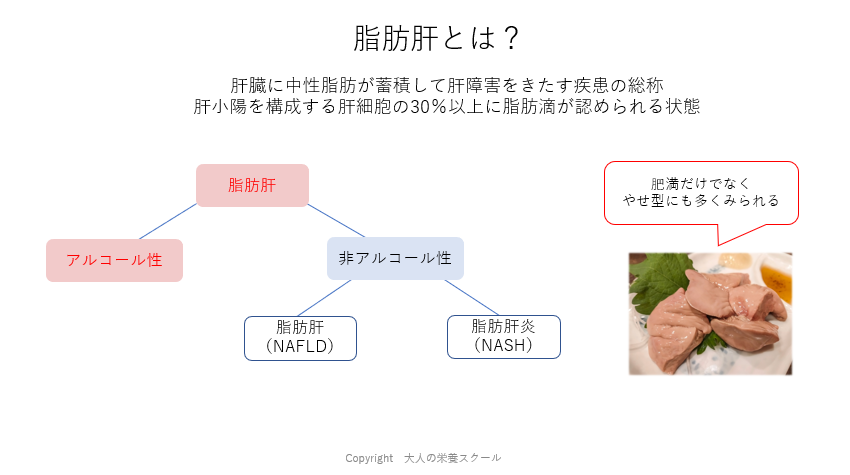 脂肪肝とは？

肝臓に中性脂肪が蓄積して肝障害をきたす疾患の総称
肝小陽を構成する肝細胞の30%以上に脂肪滴が認められる状態

脂肪肝

アルコール性

非アルコール性

脂肪肝
（NAFLD）

脂肪肝炎
（NASH）

肥満だけでなく
やせ型にも多くみられる

Copyright　大人の栄養スクール